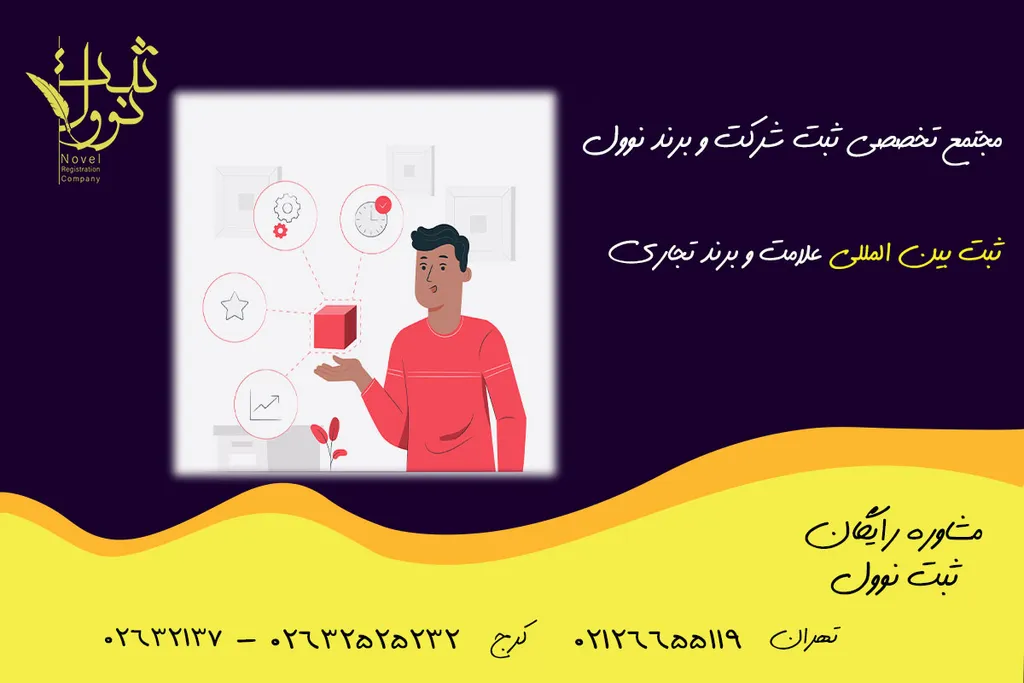 ثبت نوول
Novel Registration Company

مجتمع تخصصی ثبت شرکت و برند نوول

ثبت بین المللی علامت و برند تجاری

مشاوره رایگان
ثبت نوول

تهران ۰۲۱۲۶۶۵۵۱۱۹ کرج ۰۲۶۳۲۵۲۵۲۳۲ - ۰۲۶۳۲۱۳۷